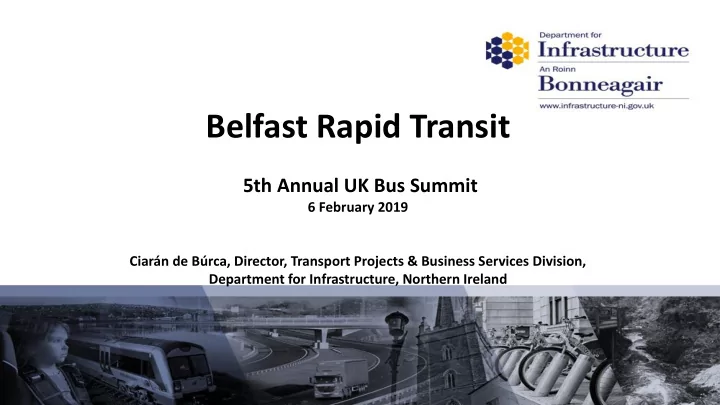 Department for
Infrastructure
An Roinn
Bonneagair
www.infrastructure-ni.gov.uk

Belfast Rapid Transit

5th Annual UK Bus Summit
6 February 2019

Ciarán de Búrca, Director, Transport Projects & Business Services Division, Department for Infrastructure, Northern Ireland